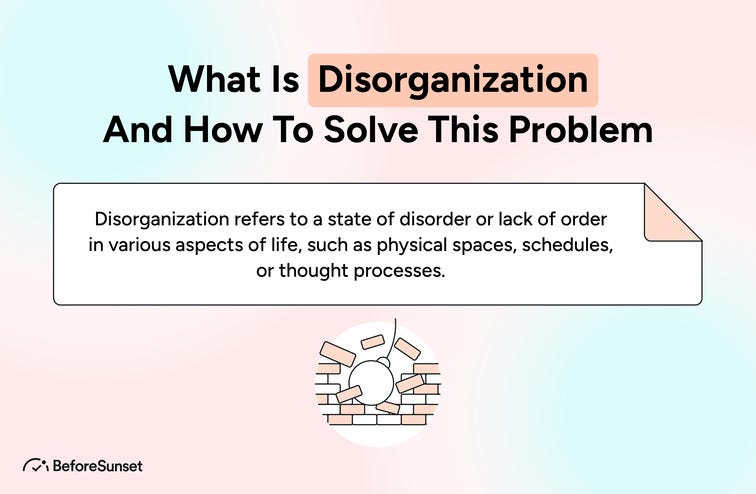 What Is Disorganization And How To Solve This Problem

Disorganization refers to a state of disorder or lack of order in various aspects of life, such as physical spaces, schedules, or thought processes.

BeforeSunset